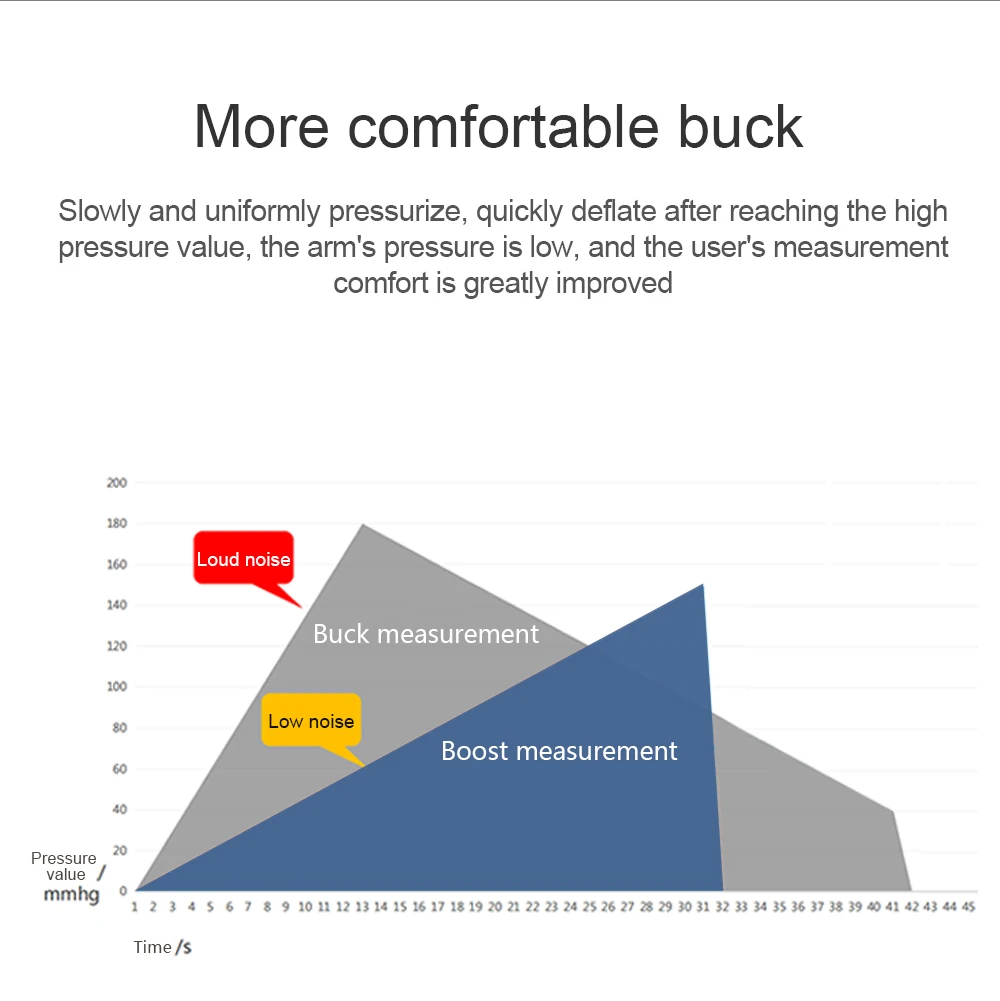 More comfortable buck

Slowly and uniformly pressurize, quickly deflate after reaching the high pressure value, the arm's pressure is low, and the user's measurement comfort is greatly improved

200
180
160
140
120
100
80
60
40
20
0

Loud noise

Buck measurement

Low noise

Boost measurement

Pressure value / mmhg

1 2 3 4 5 6 7 8 9 10 11 12 13 14 15 16 17 18 19 20 21 22 23 24 25 26 27 28 29 30 31 32 33 34 35 36 37 38 39 40 41 42 43 44 45

Time /s